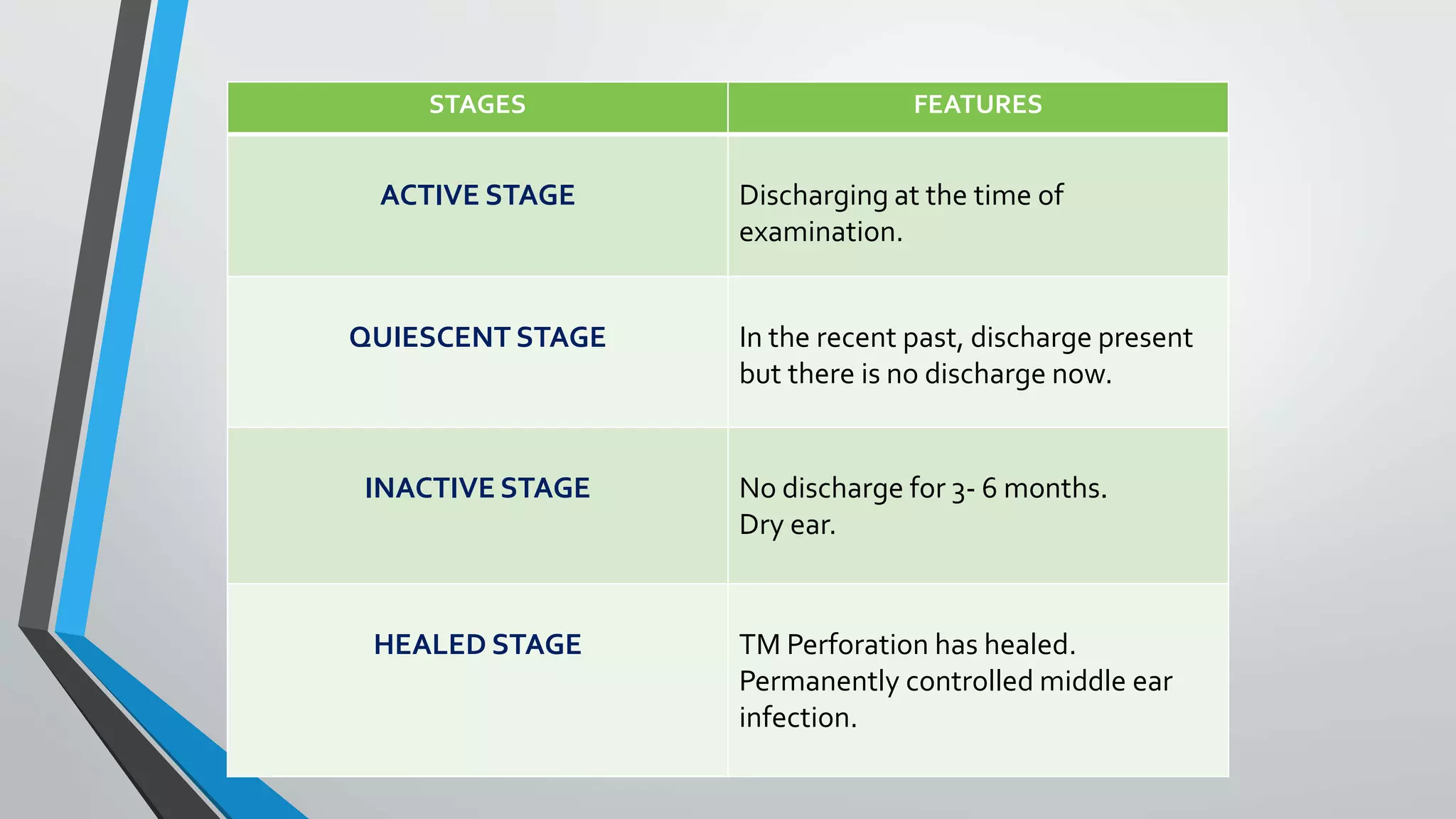 | STAGES | FEATURES |
|---|---|
| ACTIVE STAGE | Discharging at the time of examination. |
| QUIESCENT STAGE | In the recent past, discharge present but there is no discharge now. |
| INACTIVE STAGE | No discharge for 3- 6 months. Dry ear. |
| HEALED STAGE | TM Perforation has healed. Permanently controlled middle ear infection. |